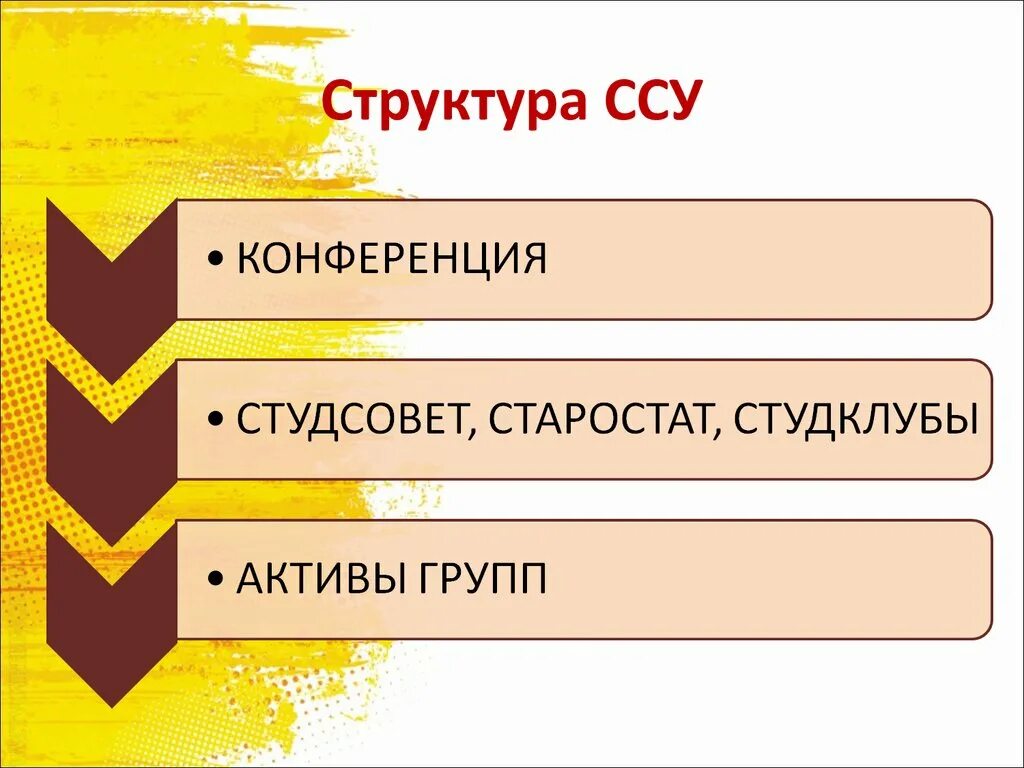 Структура ССУ

• КОНФЕРЕНЦИЯ

• СТУДСОВЕТ, СТАРОСТАТ, СТУДКЛУБЫ

• АКТИВЫ ГРУПП